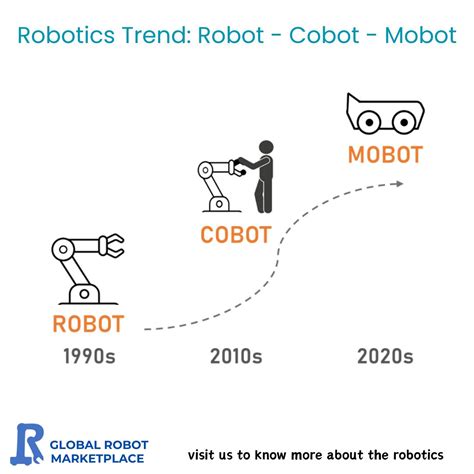 Robotics Trend: Robot - Cobot - Mobot

MOBOT

COBOT

ROBOT

1990s

2010s

2020s

GLOBAL ROBOT MARKETPLACE

visit us to know more about the robotics